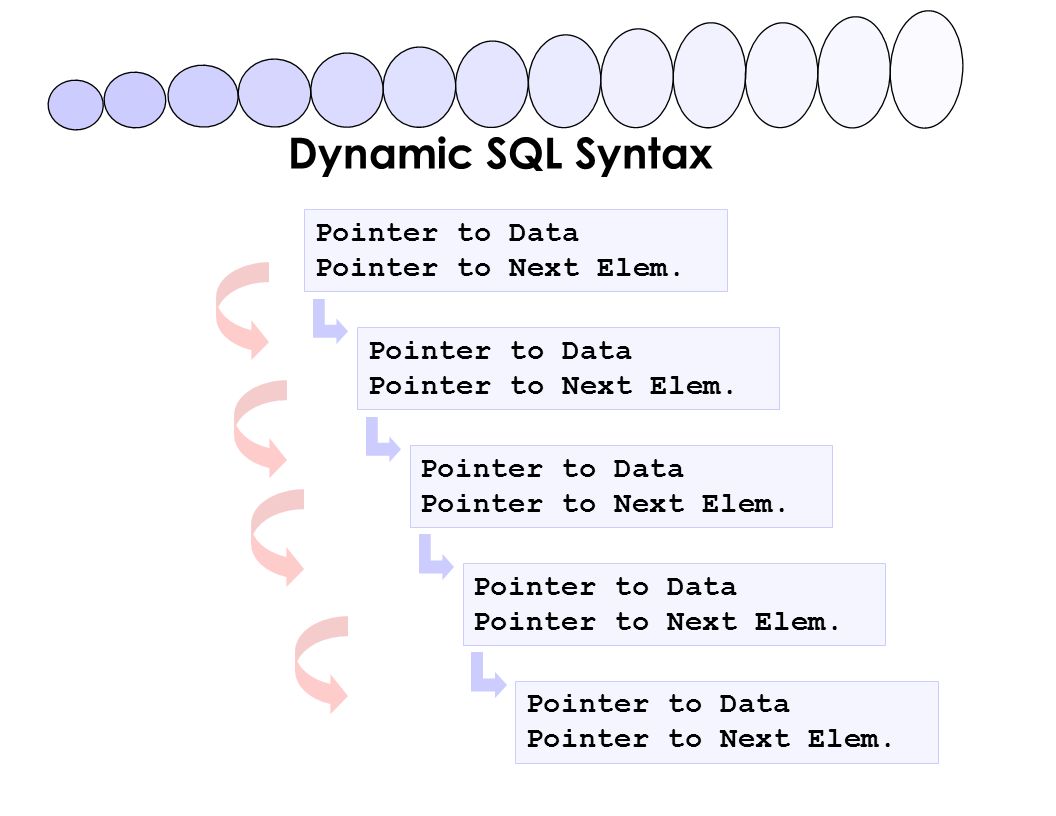 Dynamic SQL Syntax

Pointer to Data
Pointer to Next Elem.

Pointer to Data
Pointer to Next Elem.

Pointer to Data
Pointer to Next Elem.

Pointer to Data
Pointer to Next Elem.

Pointer to Data
Pointer to Next Elem.